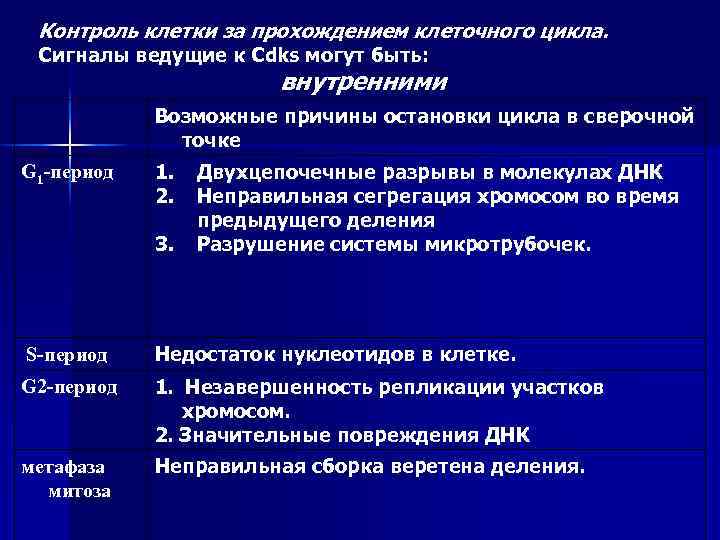 Контроль клетки за прохождением клеточного цикла.
Сигналы ведущие к Cdks могут быть:
внутренними

| | Возможные причины остановки цикла в сверочной точке |
|---|---|
| $G_1$-период | 1. Двухцепочечные разрывы в молекулах ДНК 2. Неправильная сегрегация хромосом во время предыдущего деления 3. Разрушение системы микротрубочек. |
| S-период | Недостаток нуклеотидов в клетке. |
| G2-период | 1. Незавершенность репликации участков хромосом. 2. Значительные повреждения ДНК |
| метафаза митоза | Неправильная сборка веретена деления. |